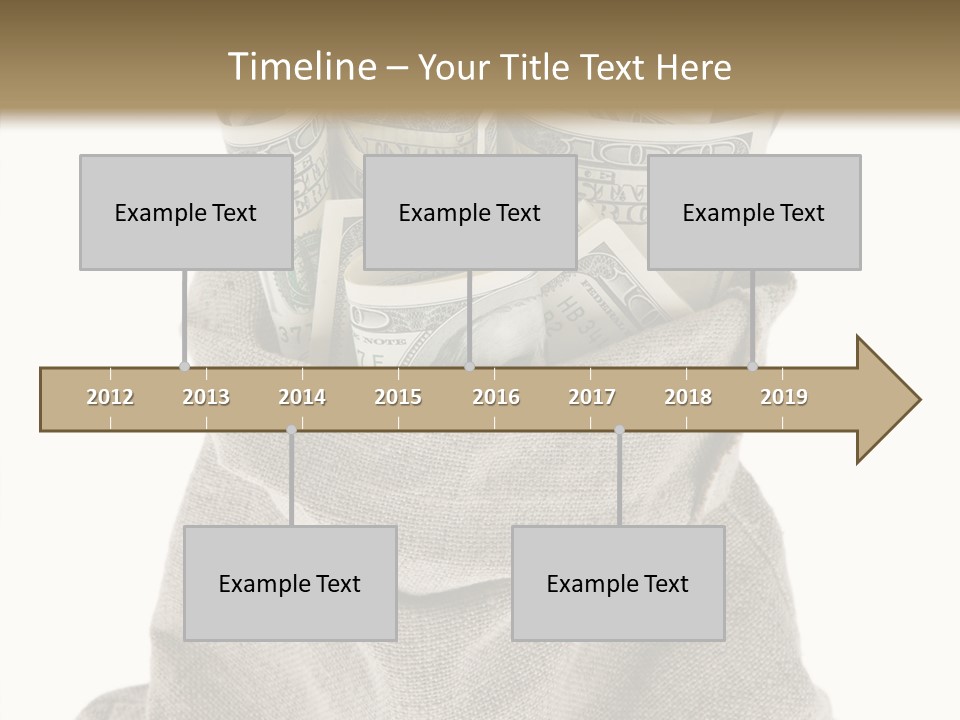 Timeline – Your Title Text Here

Example Text

Example Text

Example Text

2012
2013
2014
2015
2016
2017
2018
2019

Example Text

Example Text